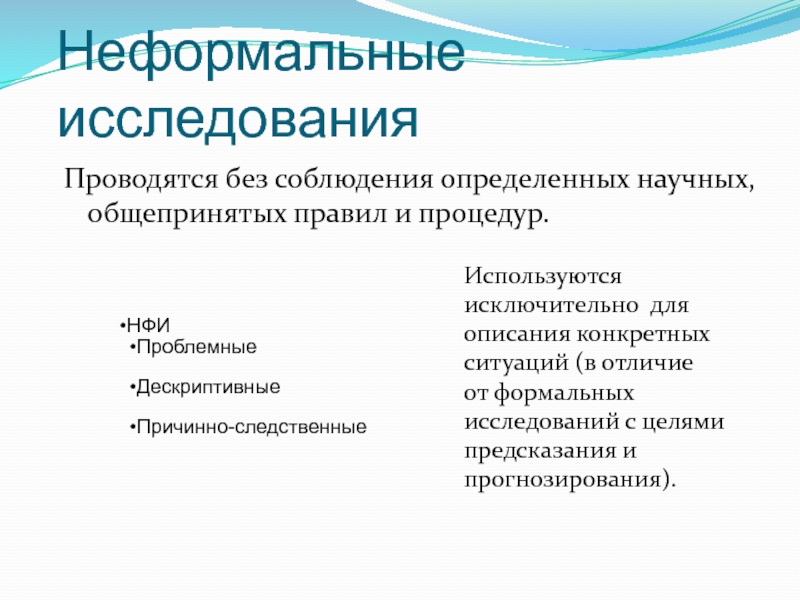 Неформальные исследования

Проводятся без соблюдения определенных научных, общепринятых правил и процедур.

•НФИ
•Проблемные
•Дескриптивные
•Причинно-следственные

Используются исключительно для описания конкретных ситуаций (в отличие от формальных исследований с целями предсказания и прогнозирования).